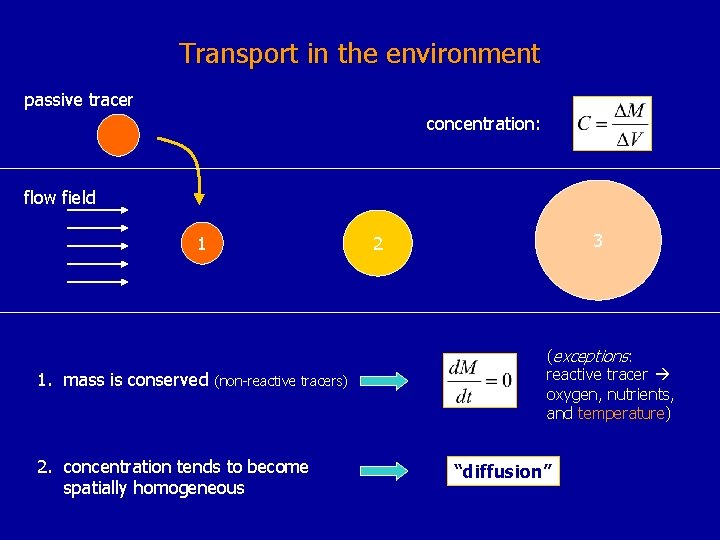 Transport in the environment

passive tracer

concentration: $C = \frac{\Delta M}{\Delta V}$

flow field

1

2

3

1. mass is conserved (non-reactive tracers)

$\frac{dM}{dt} = 0$

(exceptions: reactive tracer → oxygen, nutrients, and temperature)

2. concentration tends to become spatially homogeneous

"diffusion"